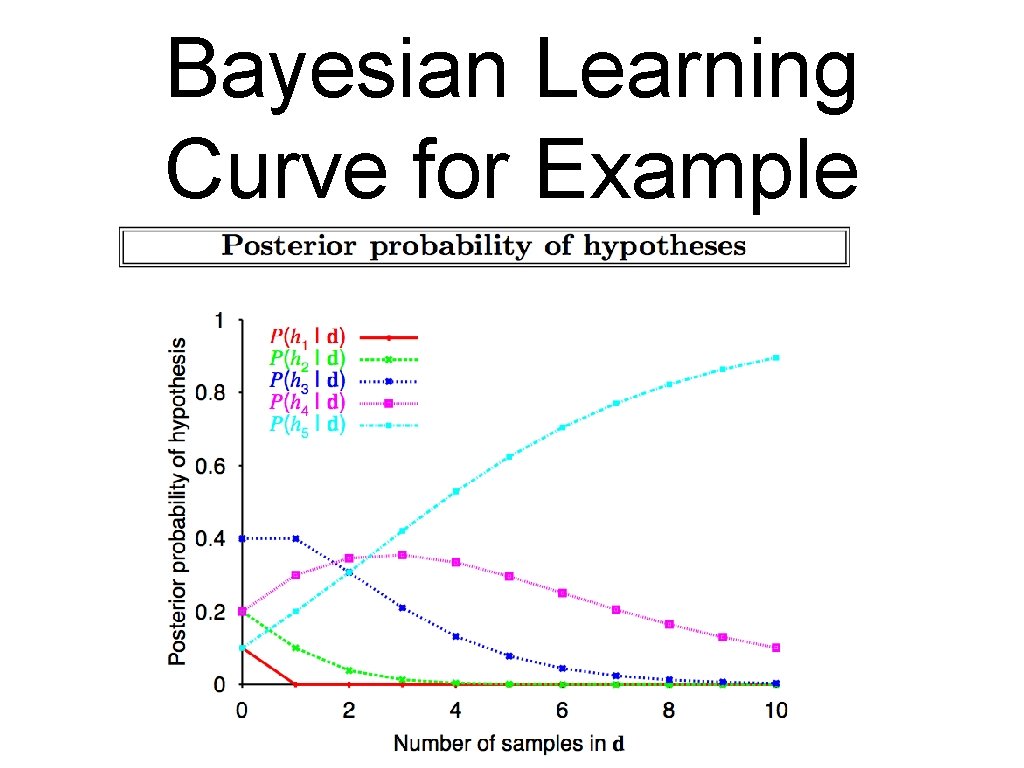 Bayesian Learning Curve for Example

Posterior probability of hypotheses

Posterior probability of hypothesis

1
0.8
0.6
0.4
0.2
0

$P(h_1 \mid \mathbf{d})$
$P(h_2 \mid \mathbf{d})$
$P(h_3 \mid \mathbf{d})$
$P(h_4 \mid \mathbf{d})$
$P(h_5 \mid \mathbf{d})$

0 2 4 6 8 10

Number of samples in $\mathbf{d}$